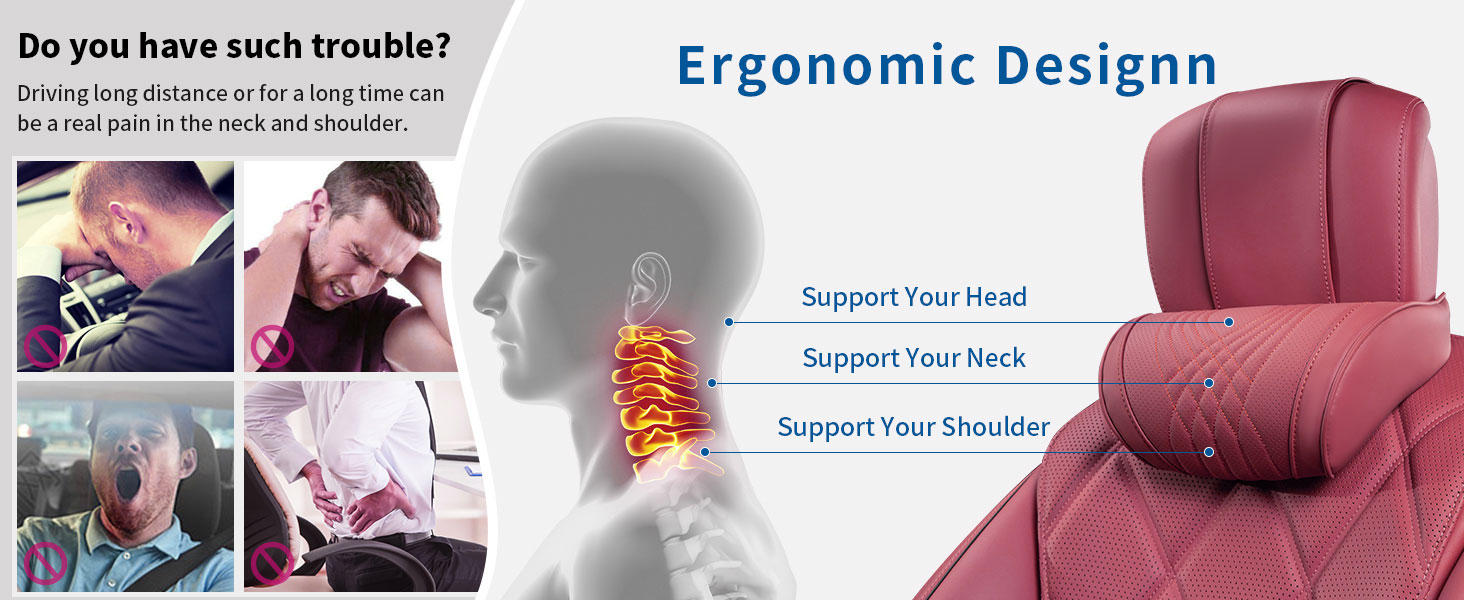 Do you have such trouble?

Driving long distance or for a long time can be a real pain in the neck and shoulder.

Ergonomic Designn

Support Your Head

Support Your Neck

Support Your Shoulder